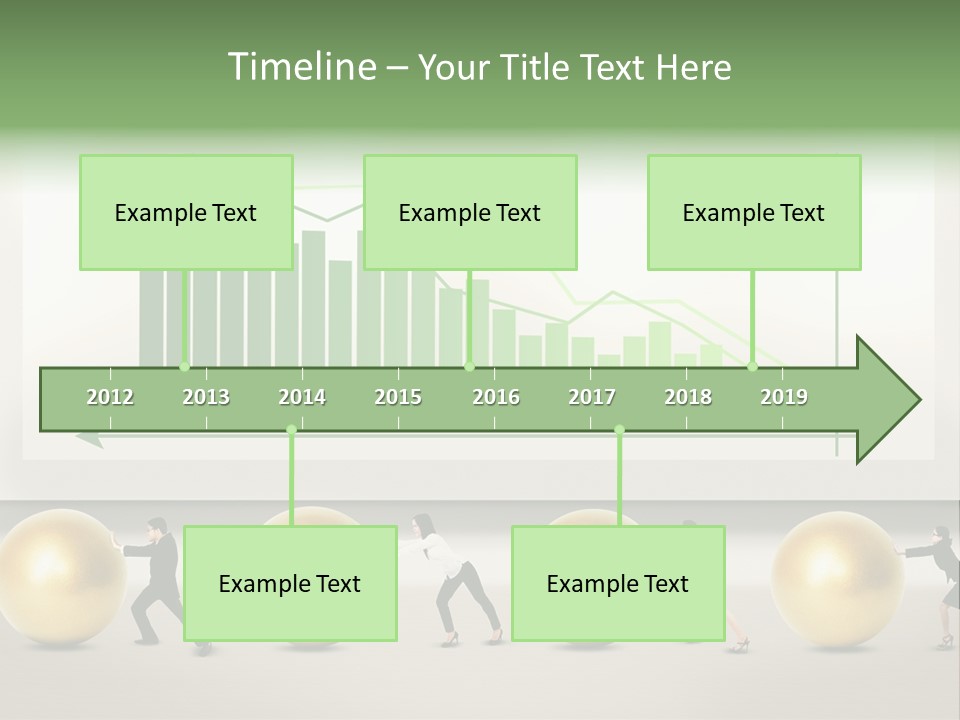 Timeline – Your Title Text Here

Example Text

Example Text

Example Text

2012 2013 2014 2015 2016 2017 2018 2019

Example Text

Example Text